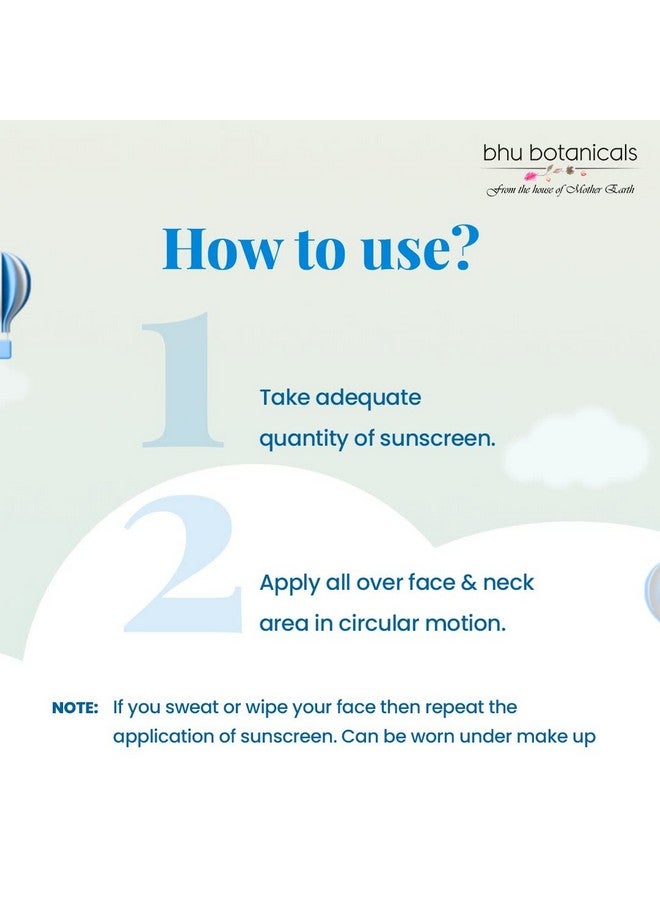 bhu botanicals
From the house of Mother Earth

How to use?

1
Take adequate quantity of sunscreen.

2
Apply all over face & neck area in circular motion.

NOTE: If you sweat or wipe your face then repeat the application of sunscreen. Can be worn under make up